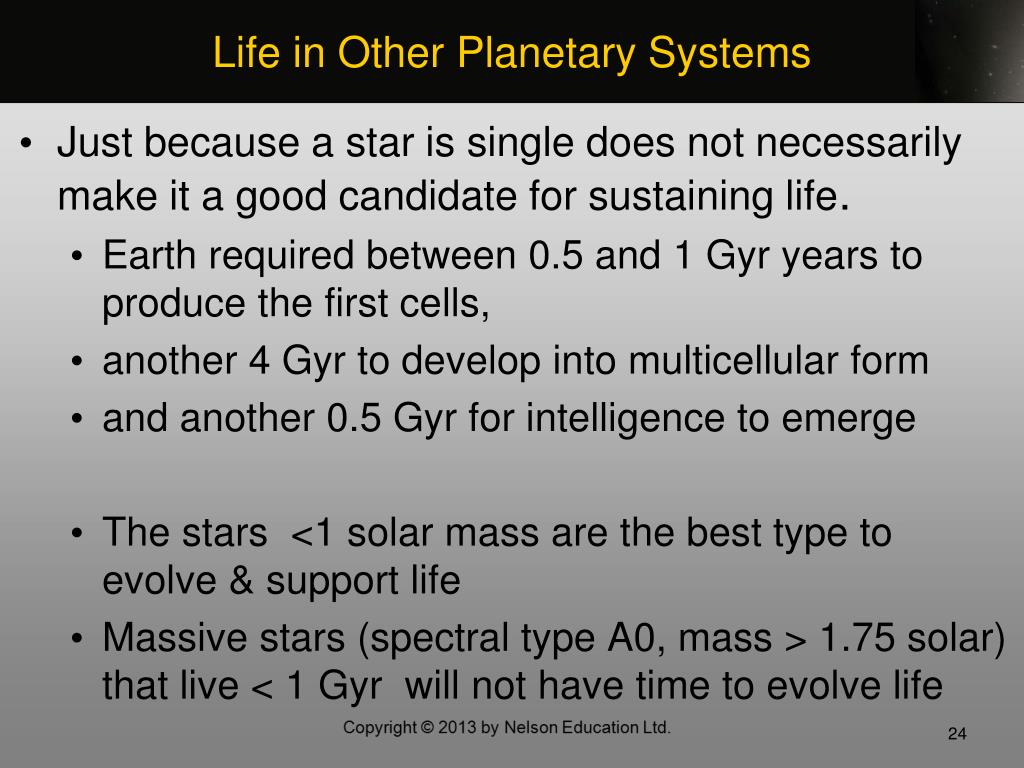 Life in Other Planetary Systems

• Just because a star is single does not necessarily make it a good candidate for sustaining life.
• Earth required between 0.5 and 1 Gyr years to produce the first cells,
• another 4 Gyr to develop into multicellular form
• and another 0.5 Gyr for intelligence to emerge

• The stars <1 solar mass are the best type to evolve & support life
• Massive stars (spectral type A0, mass > 1.75 solar) that live < 1 Gyr will not have time to evolve life

Copyright © 2013 by Nelson Education Ltd.

24